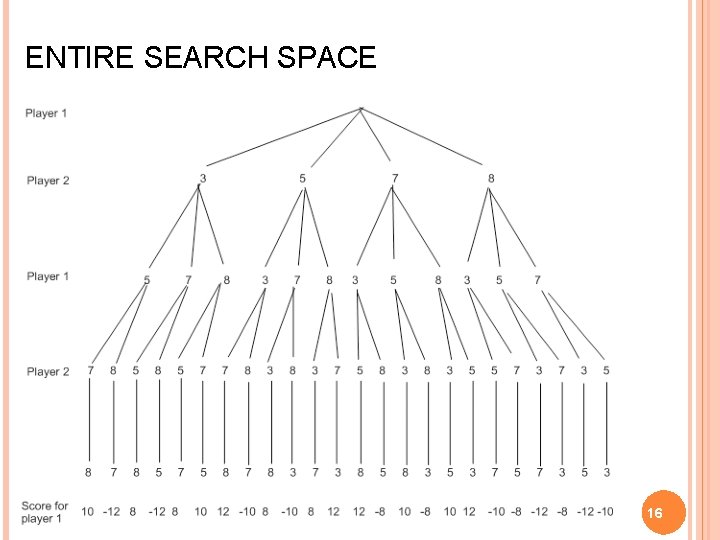 ENTIRE SEARCH SPACE

Player 1

Player 2 3 5 7 8

Player 1 5 7 8 3 7 8 3 5 8 3 5 7

Player 2 7 8 5 8 5 7 7 8 3 8 3 7 5 8 3 8 3 5 5 7 3 7 3 5

8 7 8 5 7 5 8 7 8 3 7 3 8 5 8 3 5 3 7 5 7 3 5 3

Score for player 1 10 -12 8 -12 8 10 12 -10 8 -10 8 12 12 -8 10 -8 10 12 -10 -8 -12 -8 -12 -10

16